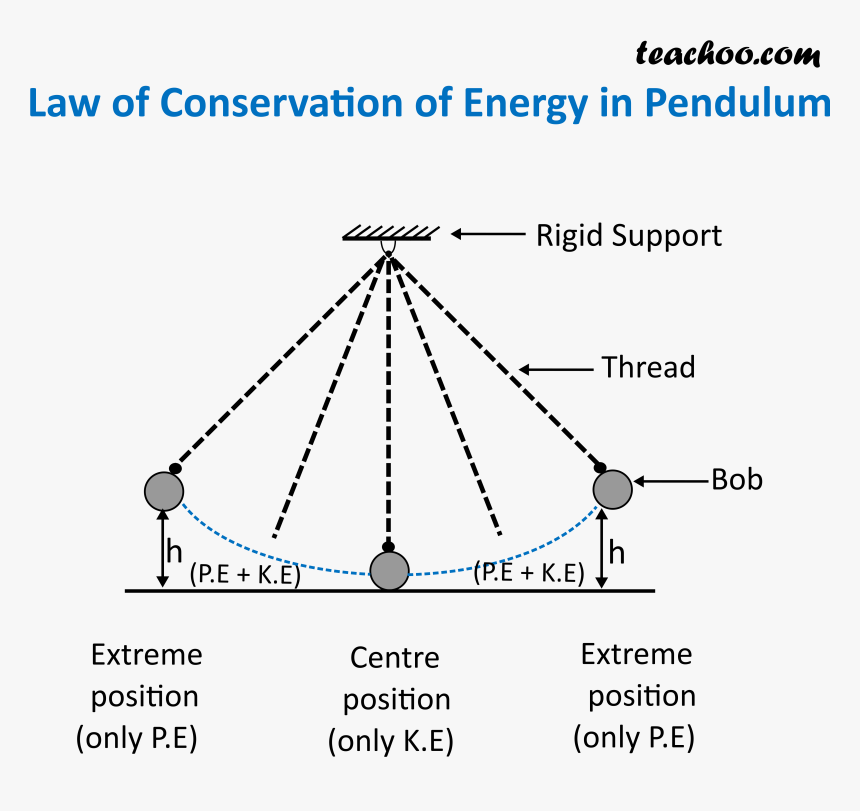 teachoo.com

Law of Conservation of Energy in Pendulum

Rigid Support

Thread

Bob

h

(P.E + K.E)

(P.E + K.E)

h

Extreme position (only P.E)

Centre position (only K.E)

Extreme position (only P.E)